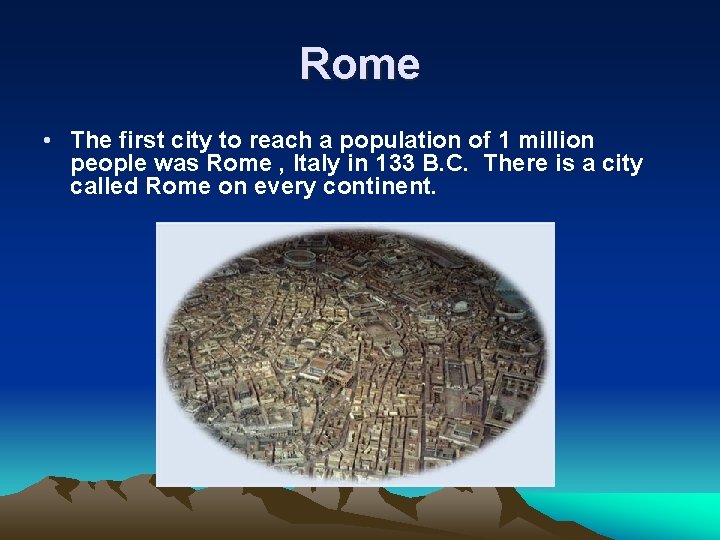 Rome

• The first city to reach a population of 1 million people was Rome , Italy in 133 B.C. There is a city called Rome on every continent.